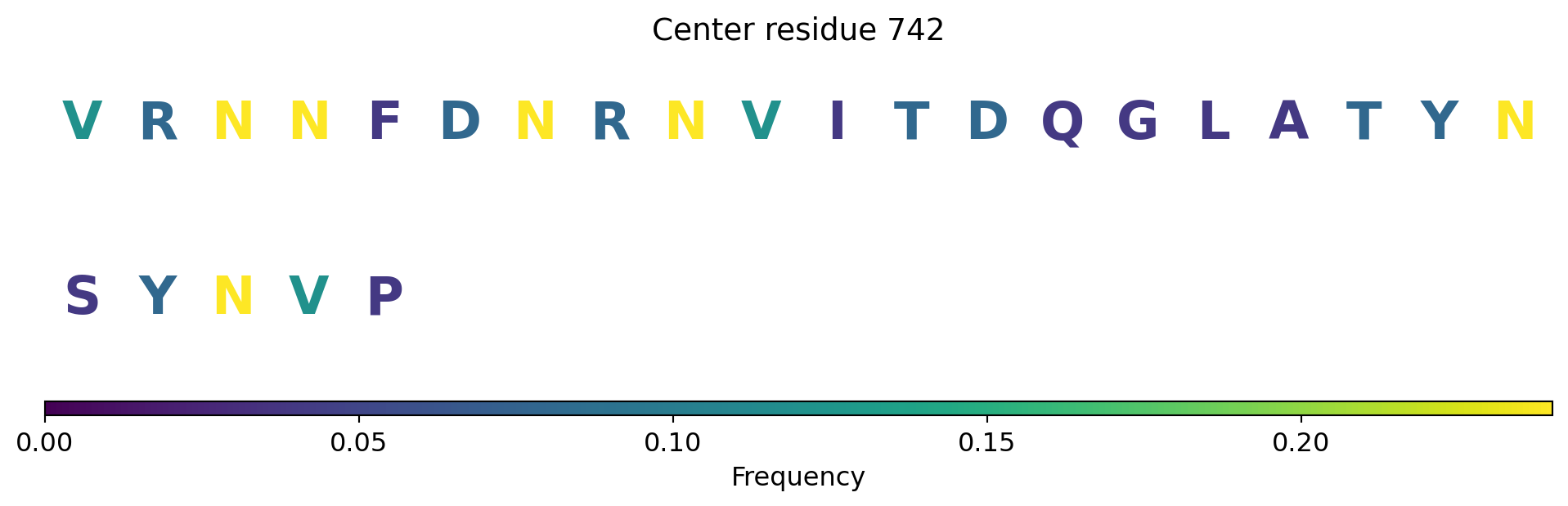 Center residue 742

V R N N F D N R N V I T D Q G L A T Y N

S Y N V P

0.00 0.05 0.10 0.15 0.20

Frequency